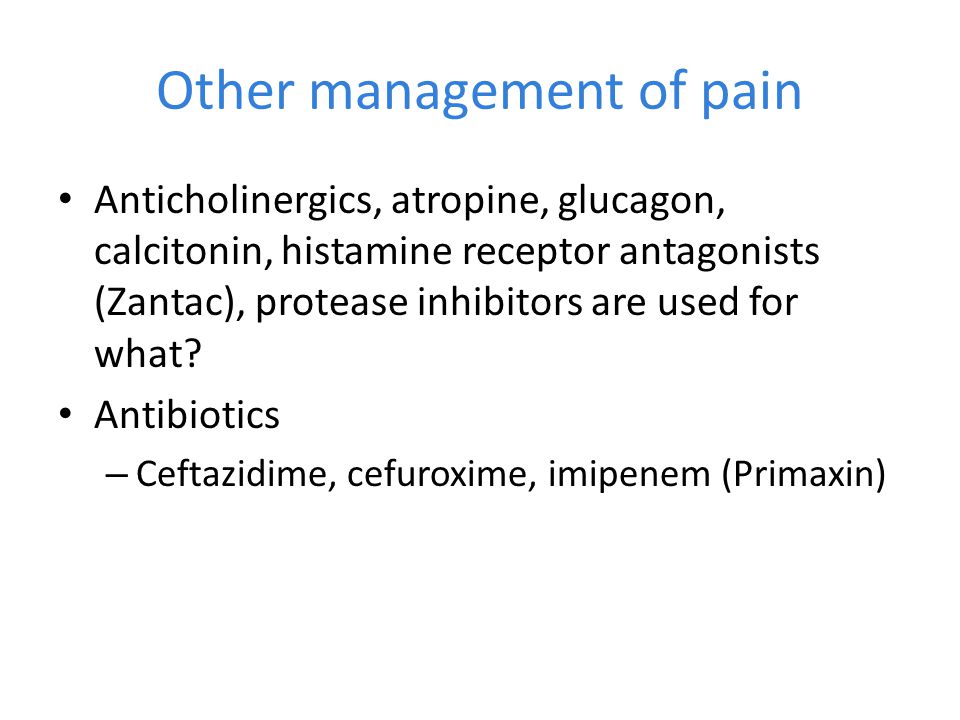 Other management of pain

• Anticholinergics, atropine, glucagon, calcitonin, histamine receptor antagonists (Zantac), protease inhibitors are used for what?

• Antibiotics

– Ceftazidime, cefuroxime, imipenem (Primaxin)